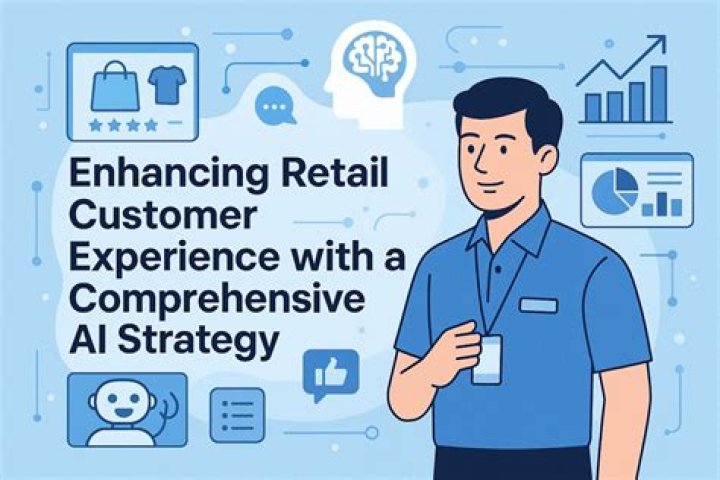 Enhancing Retail Customer Experience with a Comprehensive AI Strategy